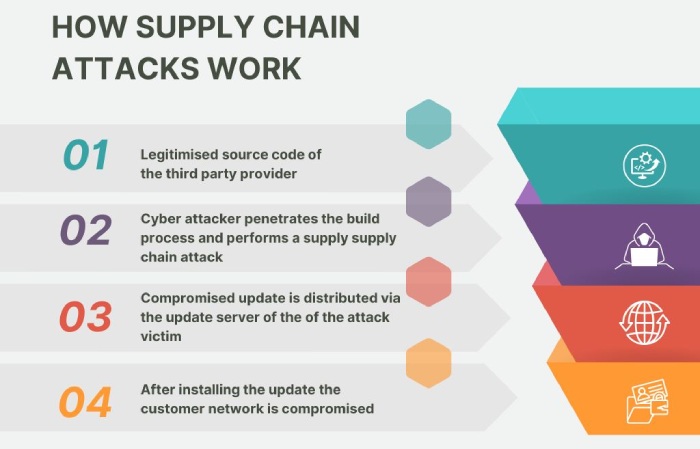 HOW SUPPLY CHAIN ATTACKS WORK

01 Legitimised source code of the third party provider

02 Cyber attacker penetrates the build process and performs a supply supply chain attack

03 Compromised update is distributed via the update server of the of the attack victim

04 After installing the update the customer network is compromised